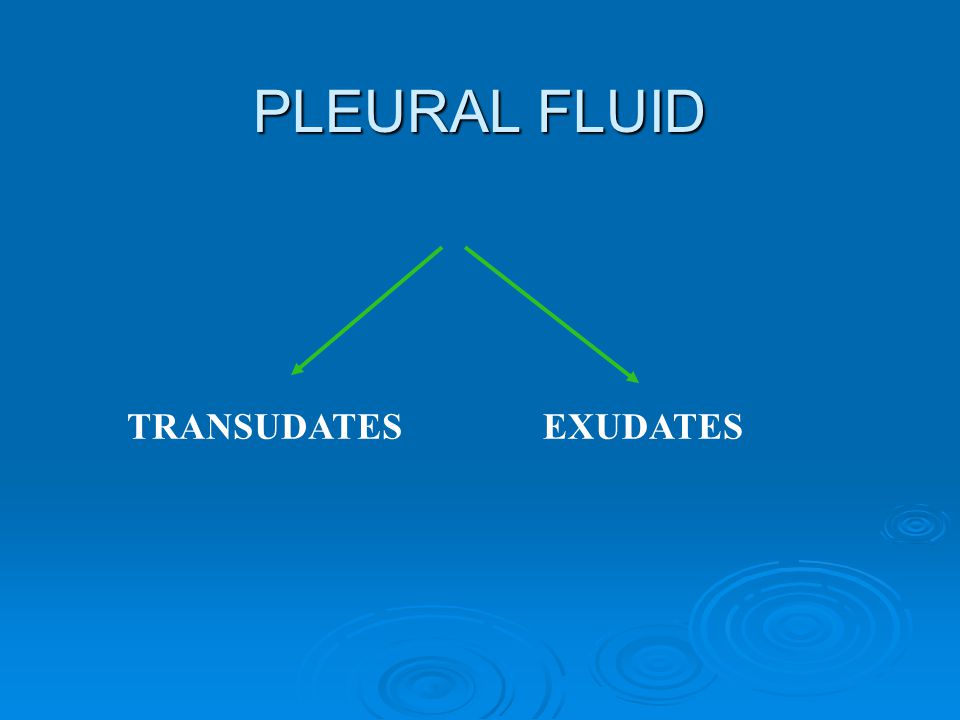 PLEURAL FLUID

TRANSUDATES

EXUDATES